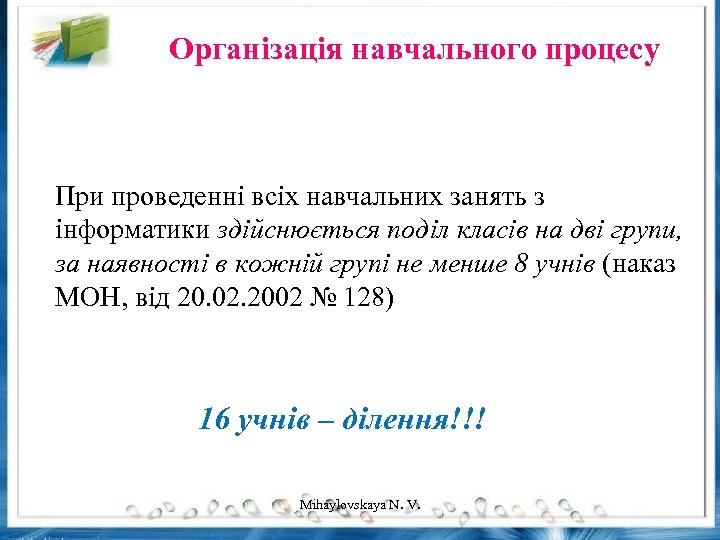 Організація навчального процесу

При проведенні всіх навчальних занять з інформатики здійснюється поділ класів на дві групи, за наявності в кожній групі не менше 8 учнів (наказ МОН, від 20.02.2002 № 128)

16 учнів – ділення!!!

Mihaylovskaya N. V.